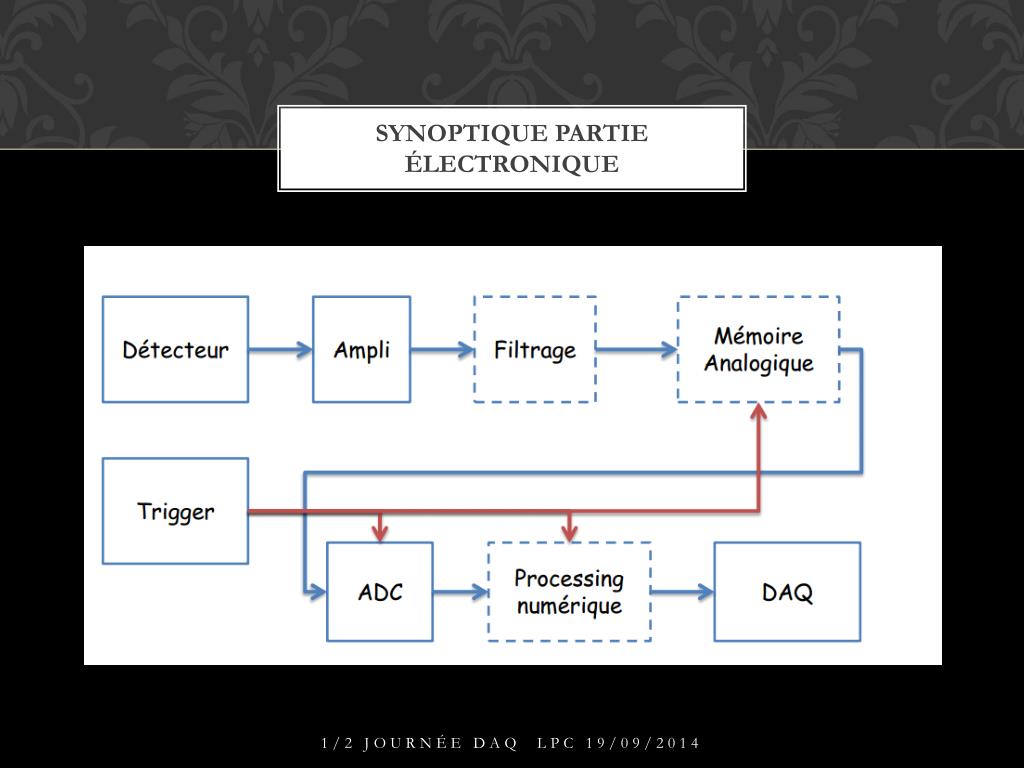 SYNOPTIQUE PARTIE ÉLECTRONIQUE

Détecteur
Ampli
Filtrage
Mémoire Analogique
Trigger
ADC
Processing numérique
DAQ

1/2 JOURNÉE DAQ LPC 19/09/2014